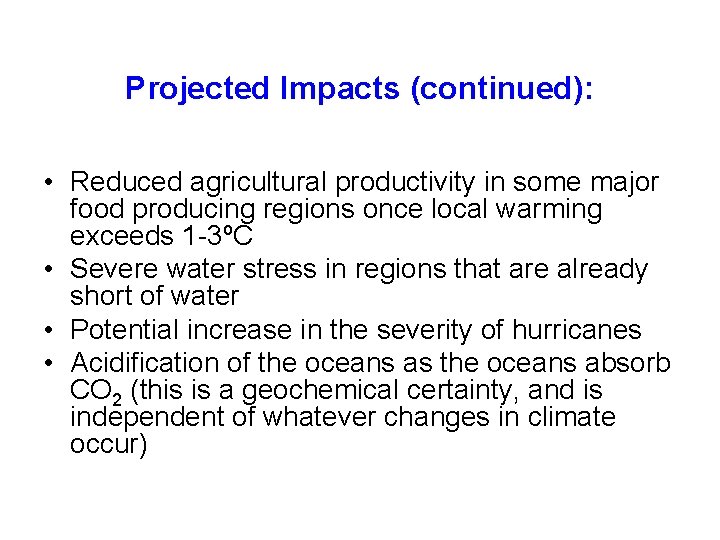 Projected Impacts (continued):

• Reduced agricultural productivity in some major food producing regions once local warming exceeds 1-3ºC
• Severe water stress in regions that are already short of water
• Potential increase in the severity of hurricanes
• Acidification of the oceans as the oceans absorb $CO_2$ (this is a geochemical certainty, and is independent of whatever changes in climate occur)